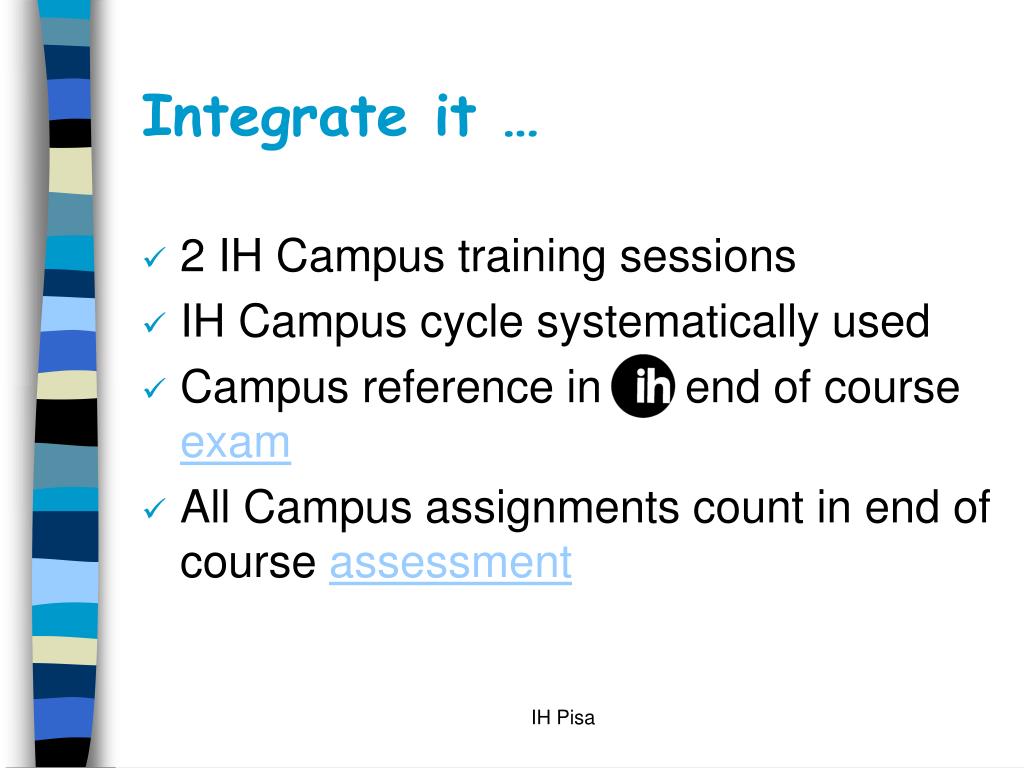 Integrate it …

✓ 2 IH Campus training sessions
✓ IH Campus cycle systematically used
✓ Campus reference in ih end of course exam
✓ All Campus assignments count in end of course assessment

IH Pisa